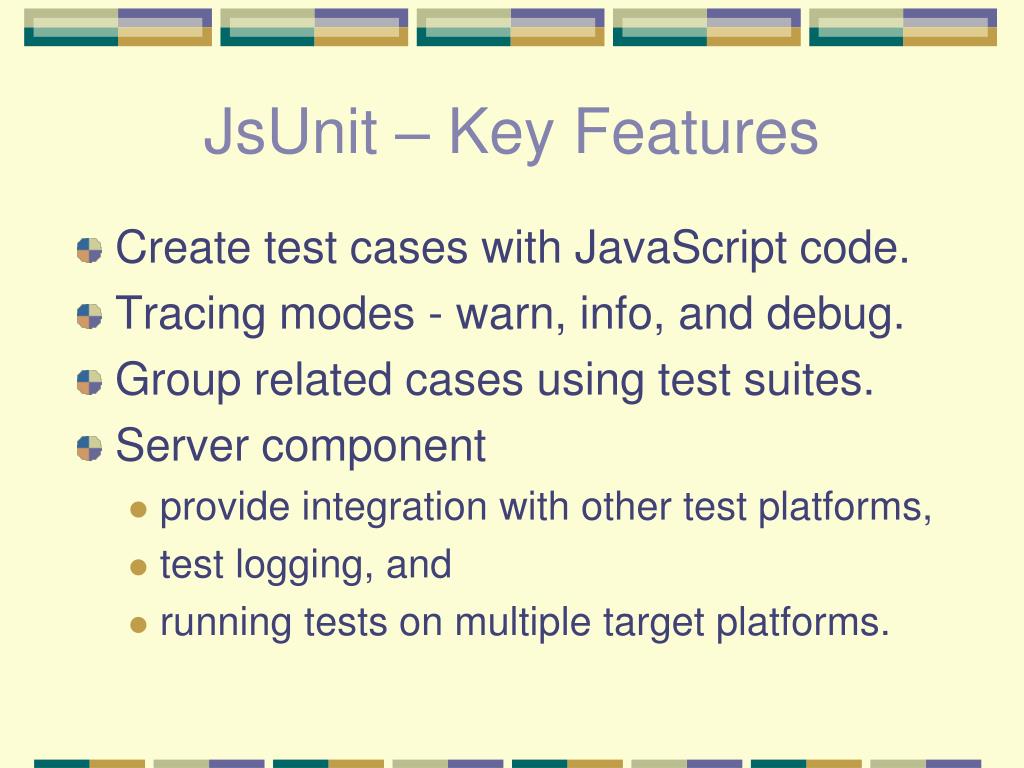 JsUnit – Key Features

Create test cases with JavaScript code.

Tracing modes - warn, info, and debug.

Group related cases using test suites.

Server component

provide integration with other test platforms,

test logging, and

running tests on multiple target platforms.